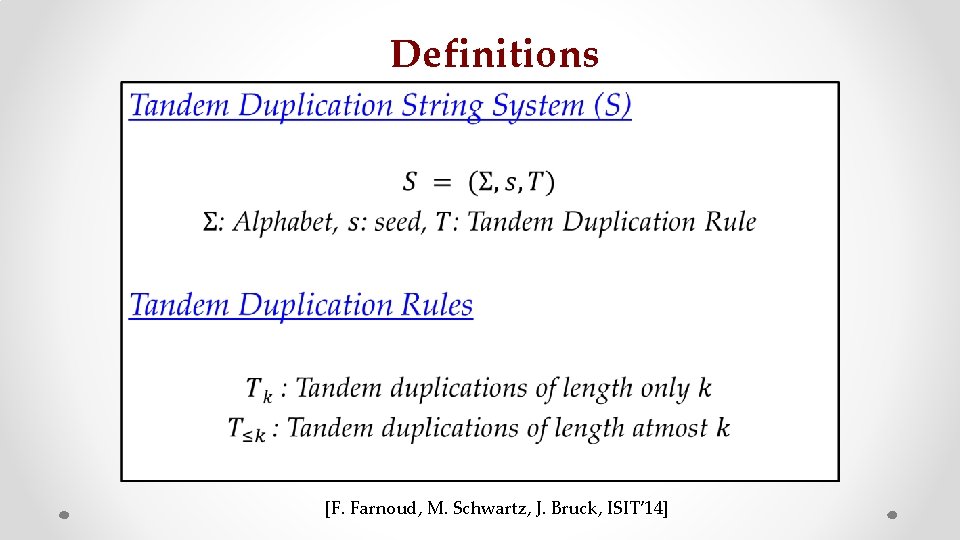 Definitions

Tandem Duplication String System (S)

$S = (\Sigma, s, T)$

$\Sigma$: Alphabet, $s$: seed, $T$: Tandem Duplication Rule

Tandem Duplication Rules

$T_k$ : Tandem duplications of length only $k$

$T_{\leq k}$ : Tandem duplications of length atmost $k$

[F. Farnoud, M. Schwartz, J. Bruck, ISIT'14]